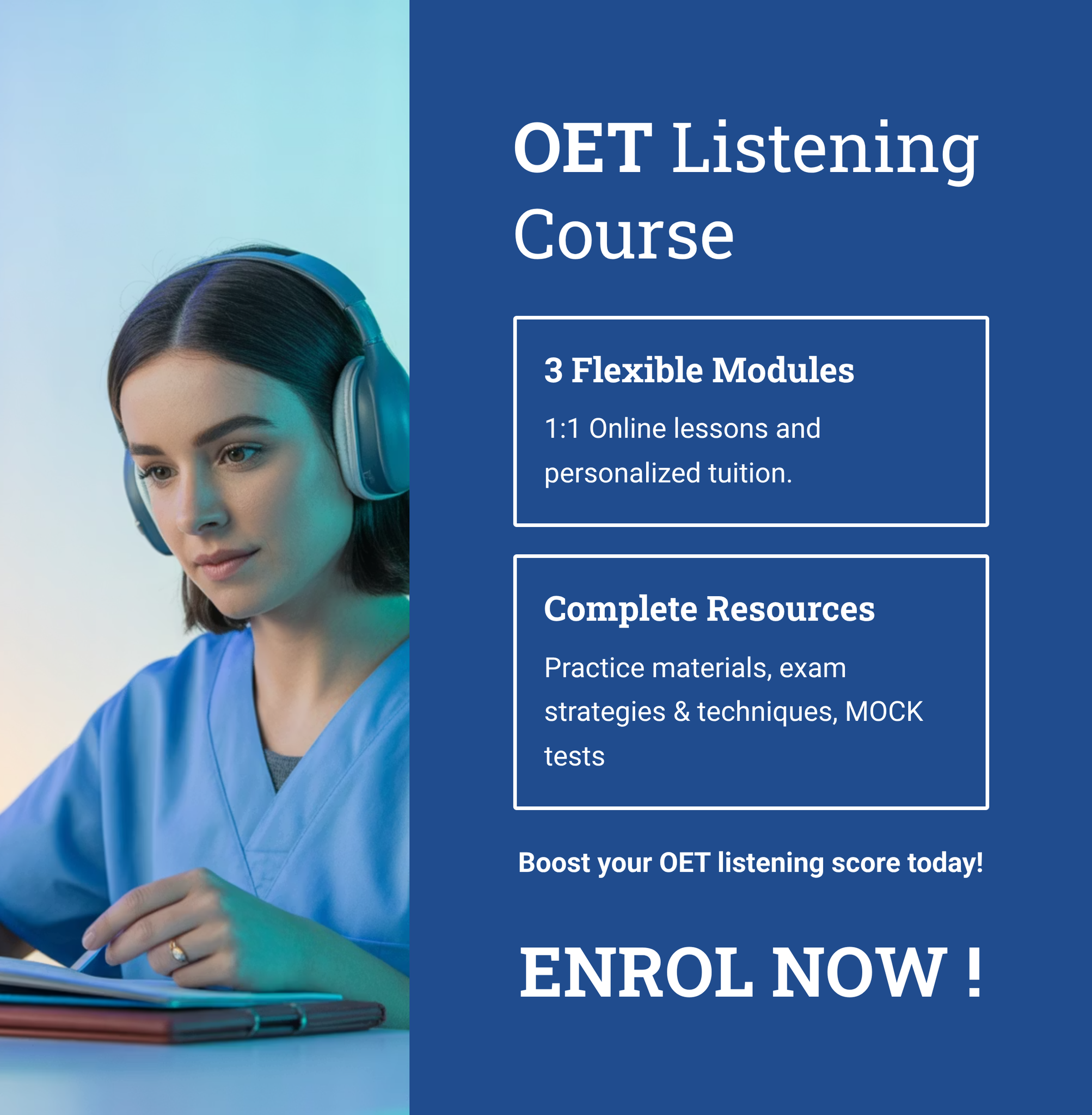 OET Listening Course

3 Flexible Modules

1:1 Online lessons and personalized tuition.

Complete Resources

Practice materials, exam strategies & techniques, MOCK tests

Boost your OET listening score today!

ENROL NOW !